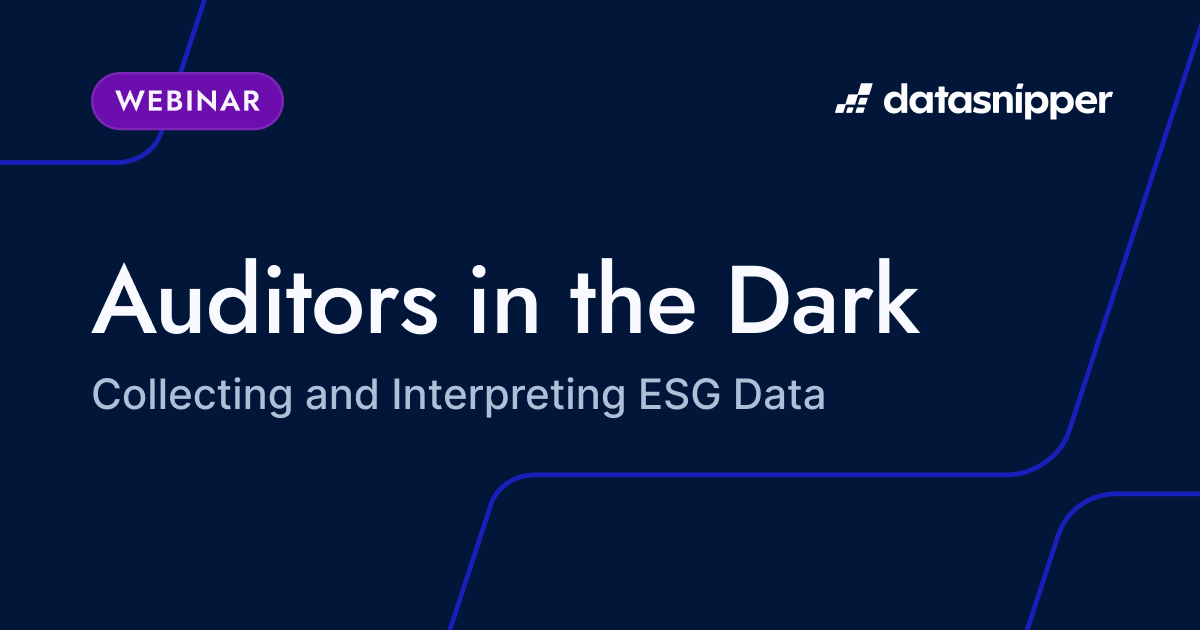 WEBINAR

datasnipper

Auditors in the Dark

Collecting and Interpreting ESG Data